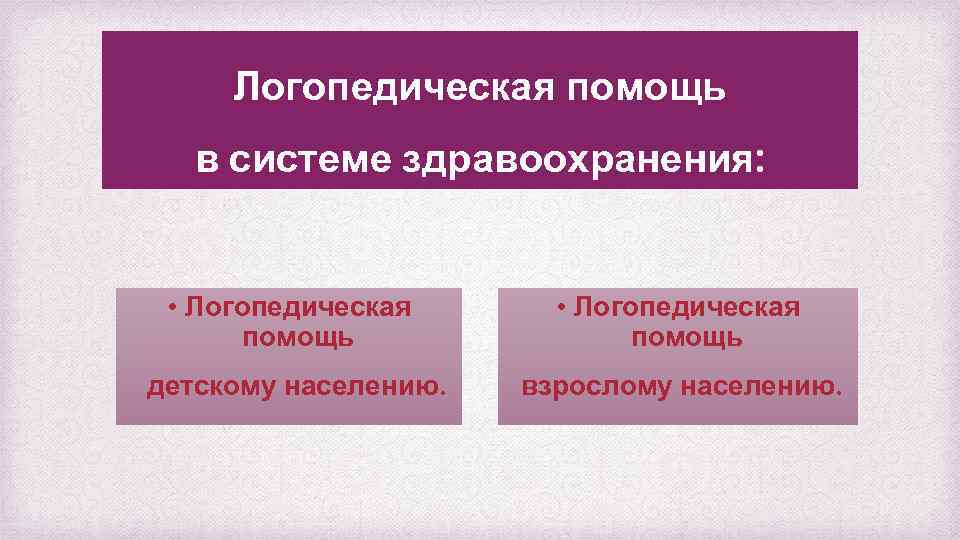 Логопедическая помощь

в системе здравоохранения:

• Логопедическая помощь

детскому населению.

• Логопедическая помощь

взрослому населению.